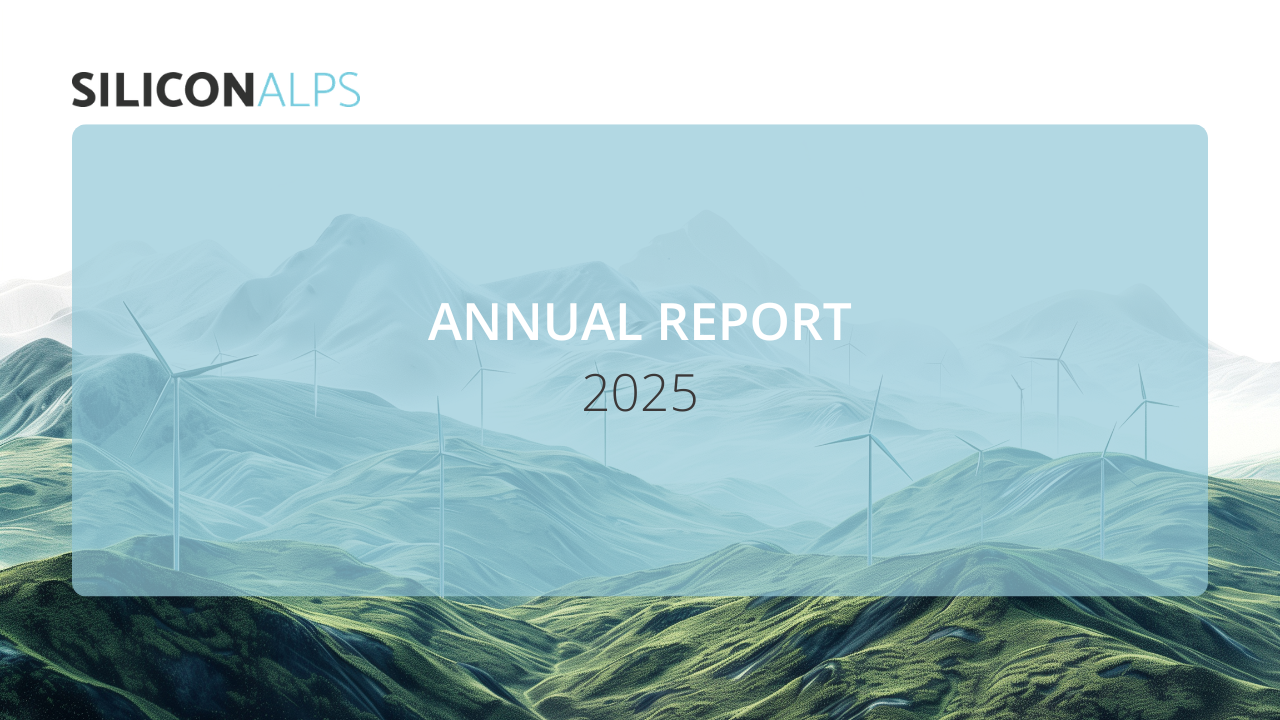 SILICONALPS

ANNUAL REPORT
2025